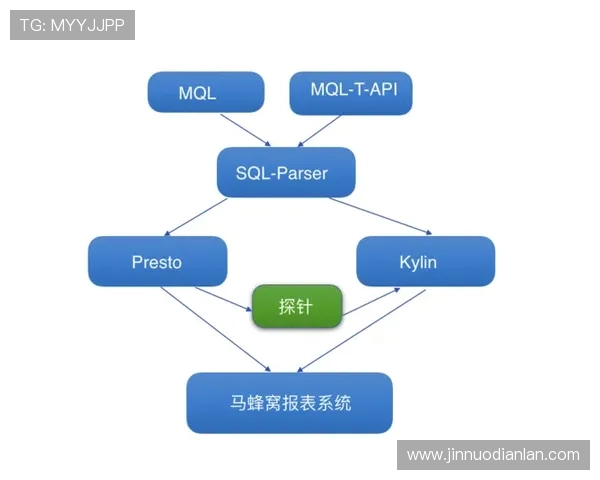 TG: MYYJJPP

MQL

MQL-T-API

SQL-Parser

Presto

Kylin

探针

马蜂窝报表系统

www.jinnuodianlan.com